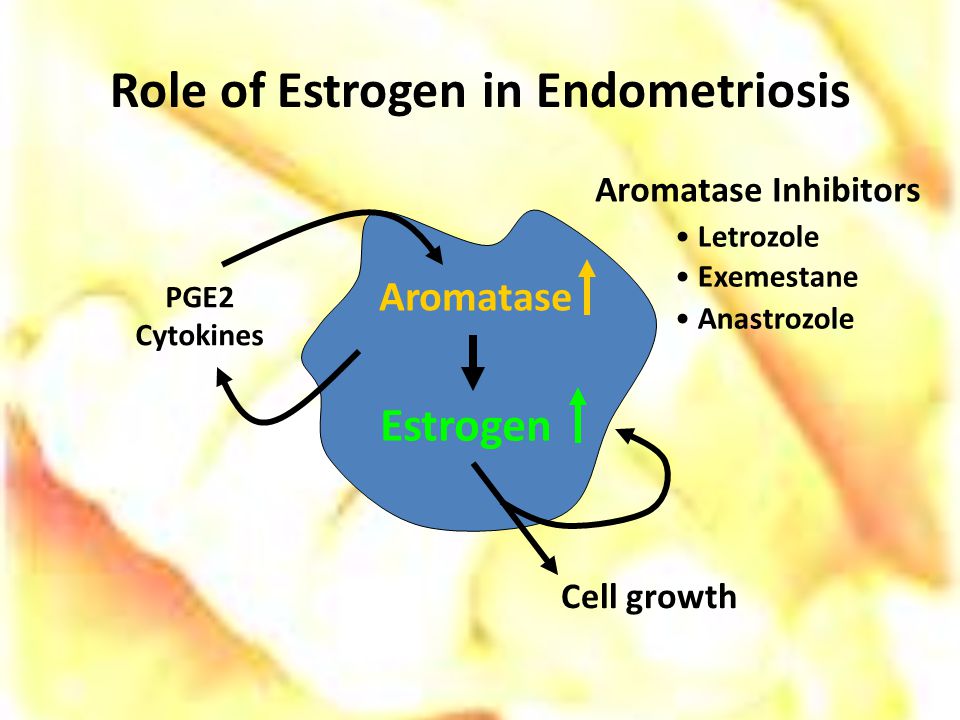 Role of Estrogen in Endometriosis

Aromatase Inhibitors
• Letrozole
• Exemestane
• Anastrozole

PGE2
Cytokines

Aromatase

Estrogen

Cell growth